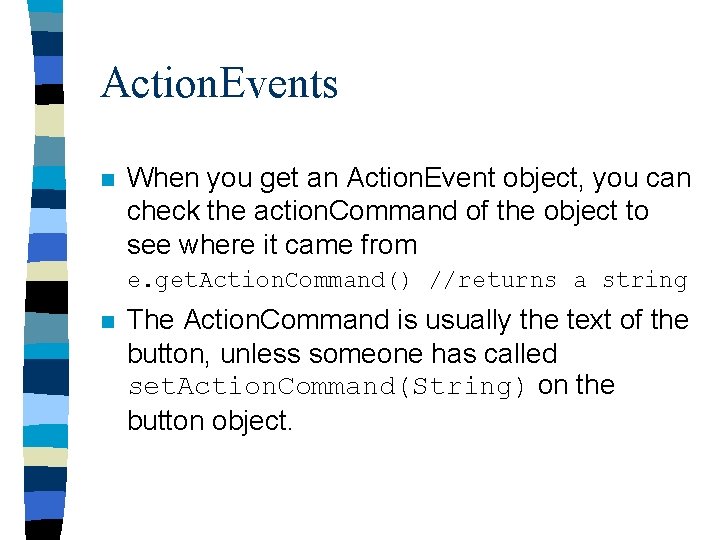 ActionEvents

When you get an ActionEvent object, you can check the actionCommand of the object to see where it came from

e.getActionCommand() //returns a string

The ActionCommand is usually the text of the button, unless someone has called setActionCommand(String) on the button object.